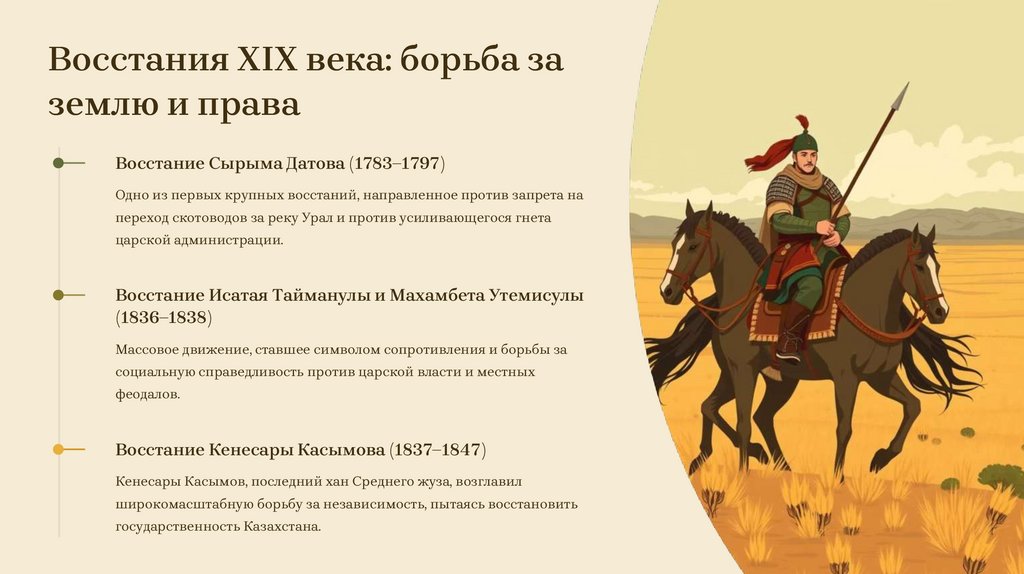 Восстания XIX века: борьба за землю и права

Восстание Сырыма Датова (1783–1797)

Одно из первых крупных восстаний, направленное против запрета на переход скотоводов за реку Урал и против усиливающегося гнета царской администрации.

Восстание Исатая Тайманулы и Махамбета Утемисулы (1836–1838)

Массовое движение, ставшее символом сопротивления и борьбы за социальную справедливость против царской власти и местных феодалов.

Восстание Кенесары Касымова (1837–1847)

Кенесары Касымов, последний хан Среднего жуза, возглавил широкомасштабную борьбу за независимость, пытаясь восстановить государственность Казахстана.